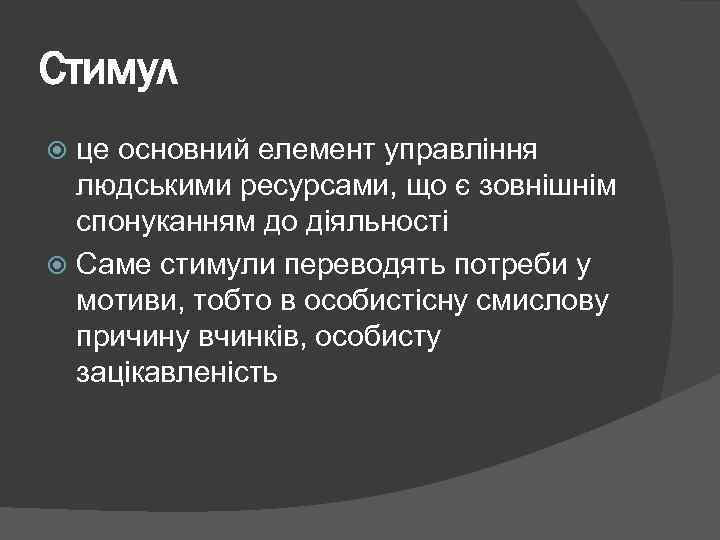 Стимул

це основний елемент управління людськими ресурсами, що є зовнішнім спонуканням до діяльності

Саме стимули переводять потреби у мотиви, тобто в особистісну смислову причину вчинків, особисту зацікавленість